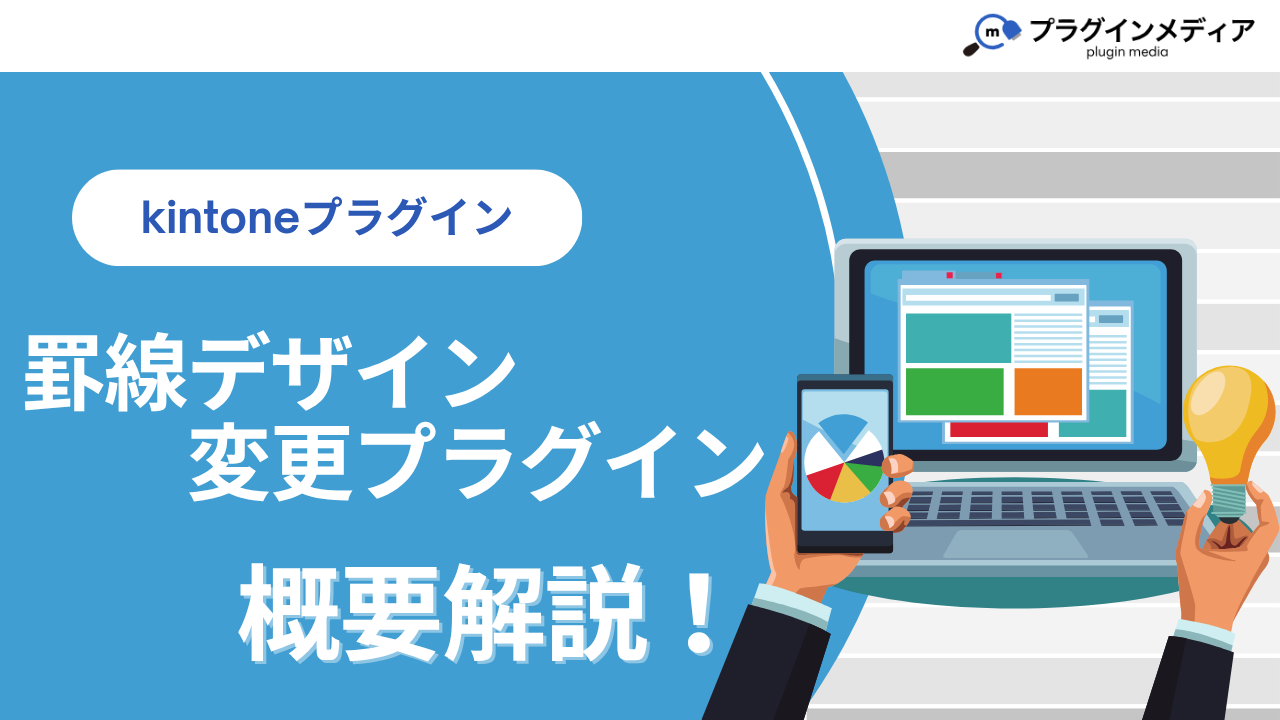 m プラグインメディア
plugin media

kintoneプラグイン

罫線デザイン
変更プラグイン

概要解説！